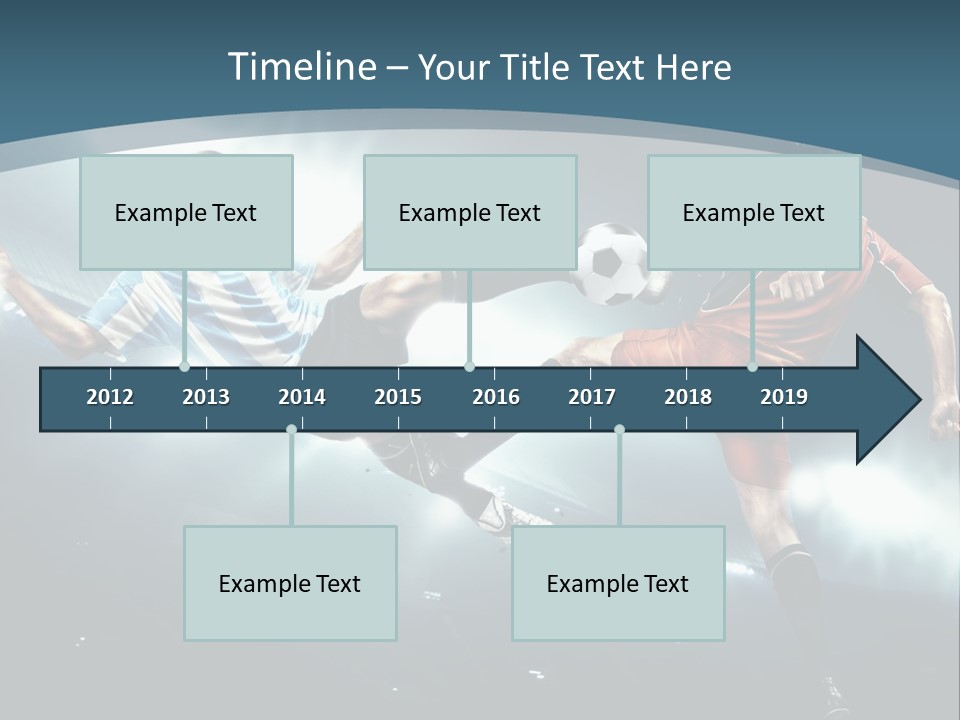 Timeline – Your Title Text Here

Example Text

Example Text

Example Text

2012 2013 2014 2015 2016 2017 2018 2019

Example Text

Example Text